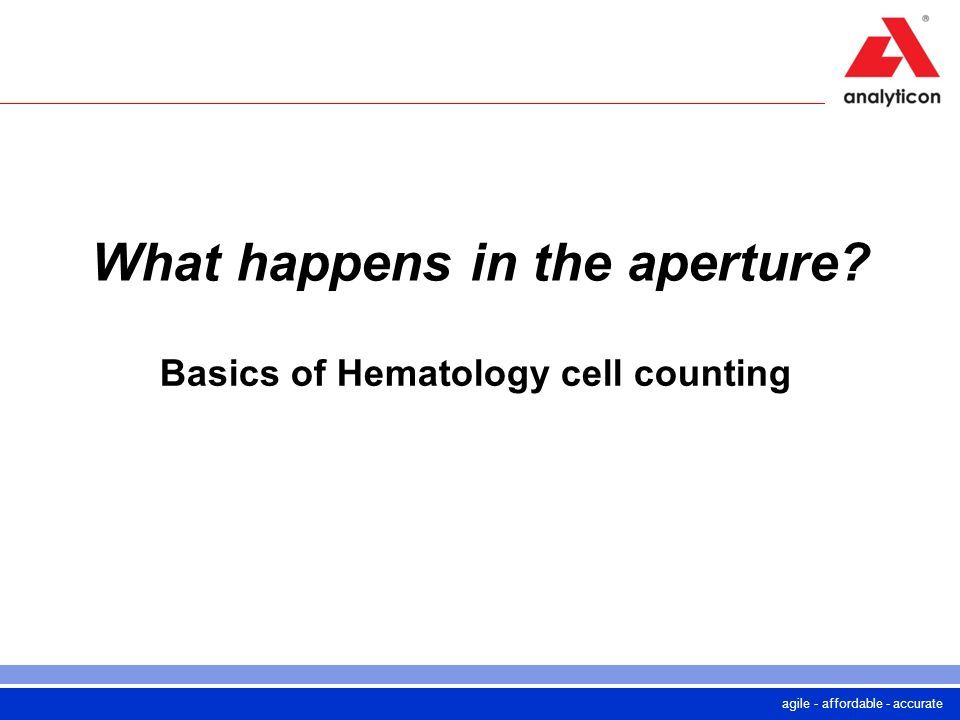 ®
analyticon

What happens in the aperture?

Basics of Hematology cell counting

agile - affordable - accurate